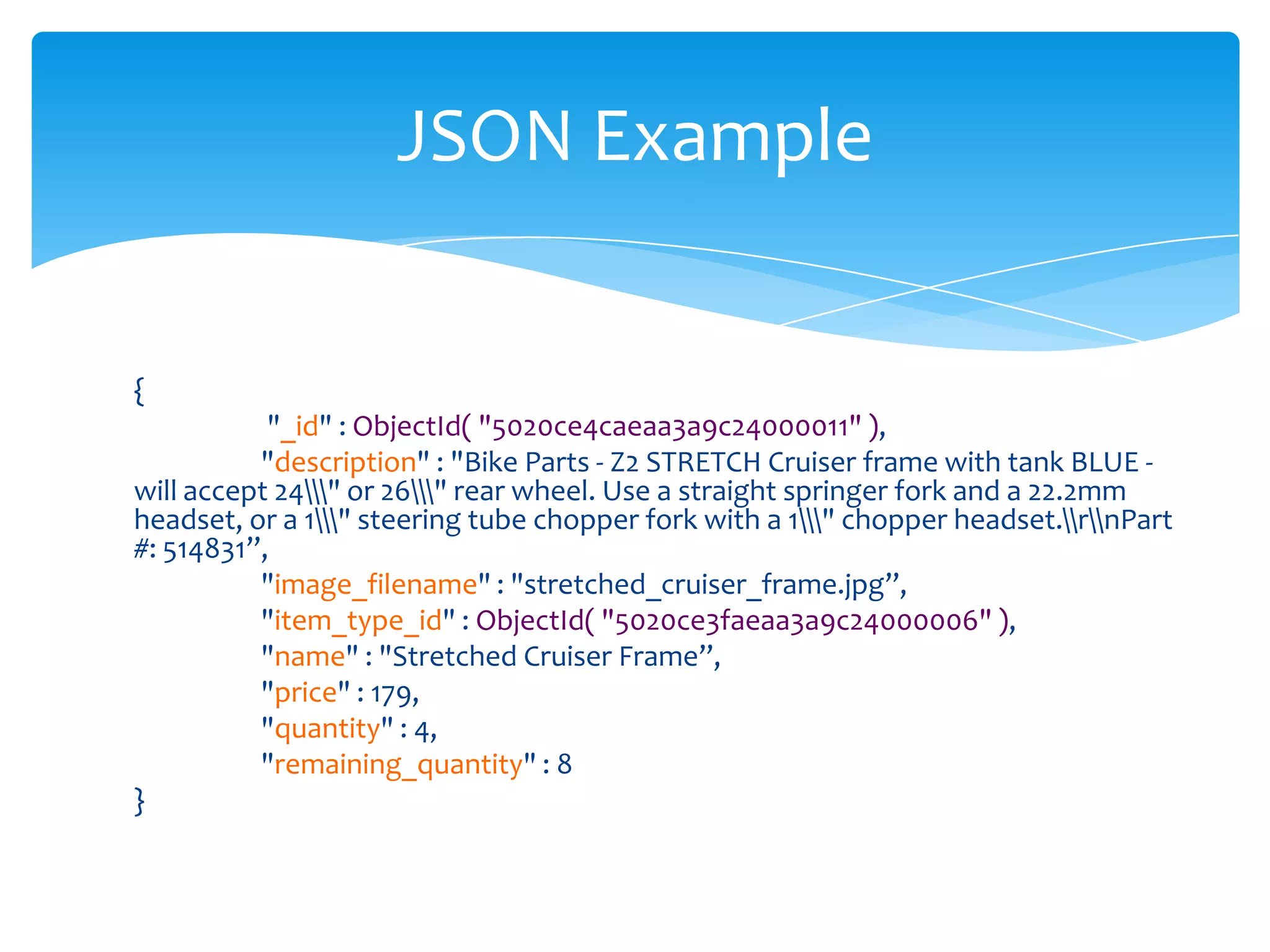 JSON Example

{
"_id" : ObjectId( "5020ce4caeaa3a9c24000011" ),
"description" : "Bike Parts - Z2 STRETCH Cruiser frame with tank BLUE - will accept 24\\\" or 26\\\" rear wheel. Use a straight springer fork and a 22.2mm headset, or a 1\\\" steering tube chopper fork with a 1\\\" chopper headset.\\r\\nPart #: 514831”,
"image_filename" : "stretched_cruiser_frame.jpg”,
"item_type_id" : ObjectId( "5020ce3faeaa3a9c24000006" ),
"name" : "Stretched Cruiser Frame”,
"price" : 179,
"quantity" : 4,
"remaining_quantity" : 8
}